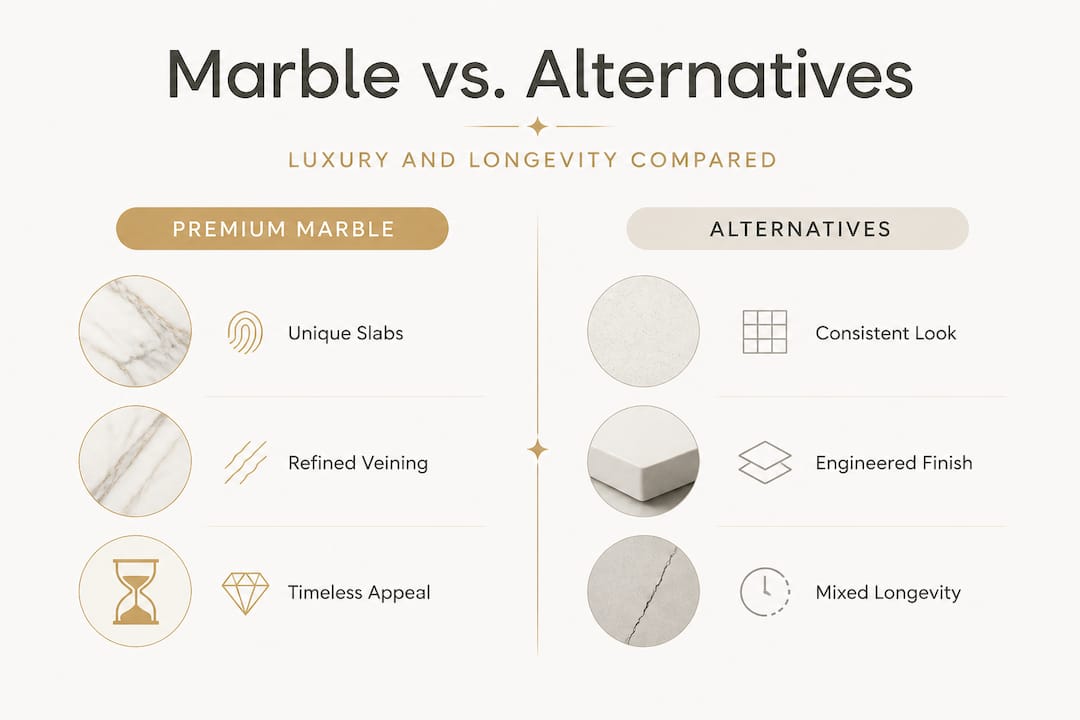 Marble vs. Alternatives

LUXURY AND LONGEVITY COMPARED

PREMIUM MARBLE

Unique Slabs

Refined Veining

Timeless Appeal

ALTERNATIVES

Consistent Look

Engineered Finish

Mixed Longevity